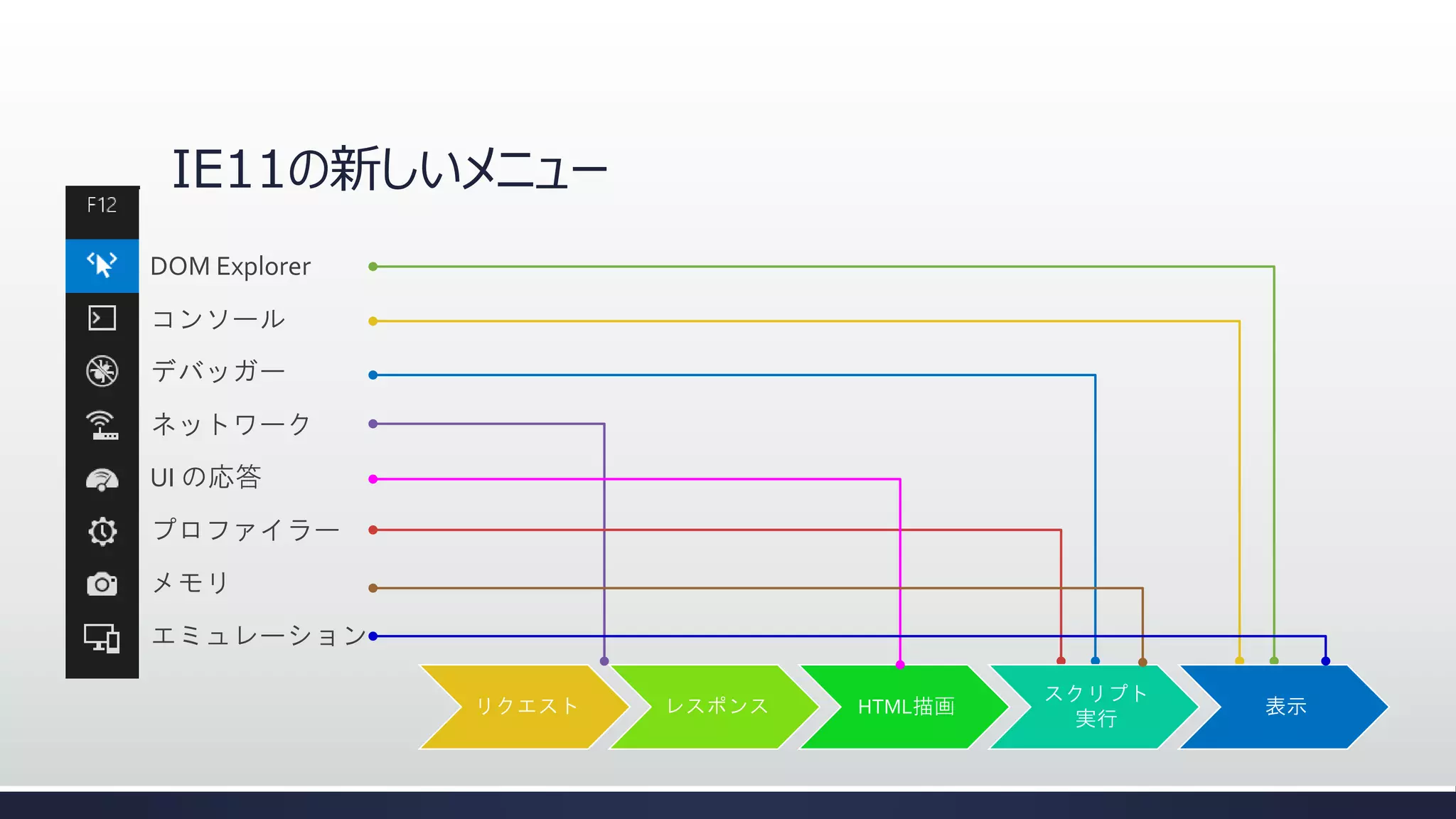 IE11の新しいメニュー

F12

DOM Explorer

コンソール

デバッガー

ネットワーク

UI の応答

プロファイラー

メモリ

エミュレーション

リクエスト

レスポンス

HTML描画

スクリプト実行

表示